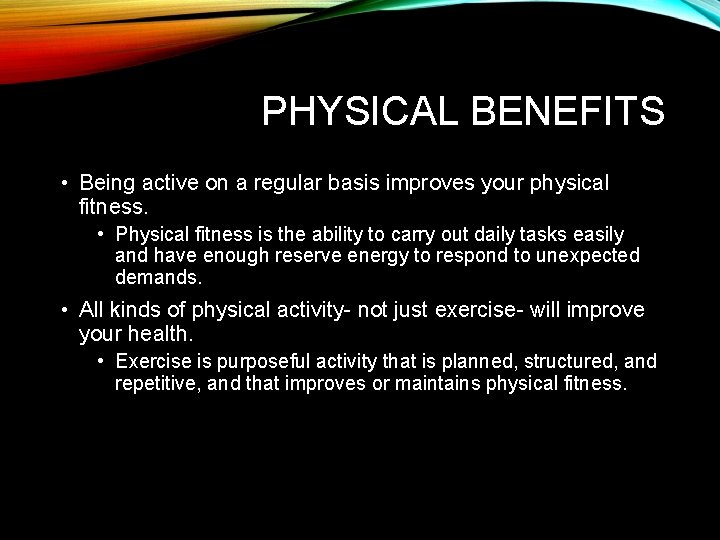 PHYSICAL BENEFITS

• Being active on a regular basis improves your physical fitness.

• Physical fitness is the ability to carry out daily tasks easily and have enough reserve energy to respond to unexpected demands.

• All kinds of physical activity- not just exercise- will improve your health.

• Exercise is purposeful activity that is planned, structured, and repetitive, and that improves or maintains physical fitness.